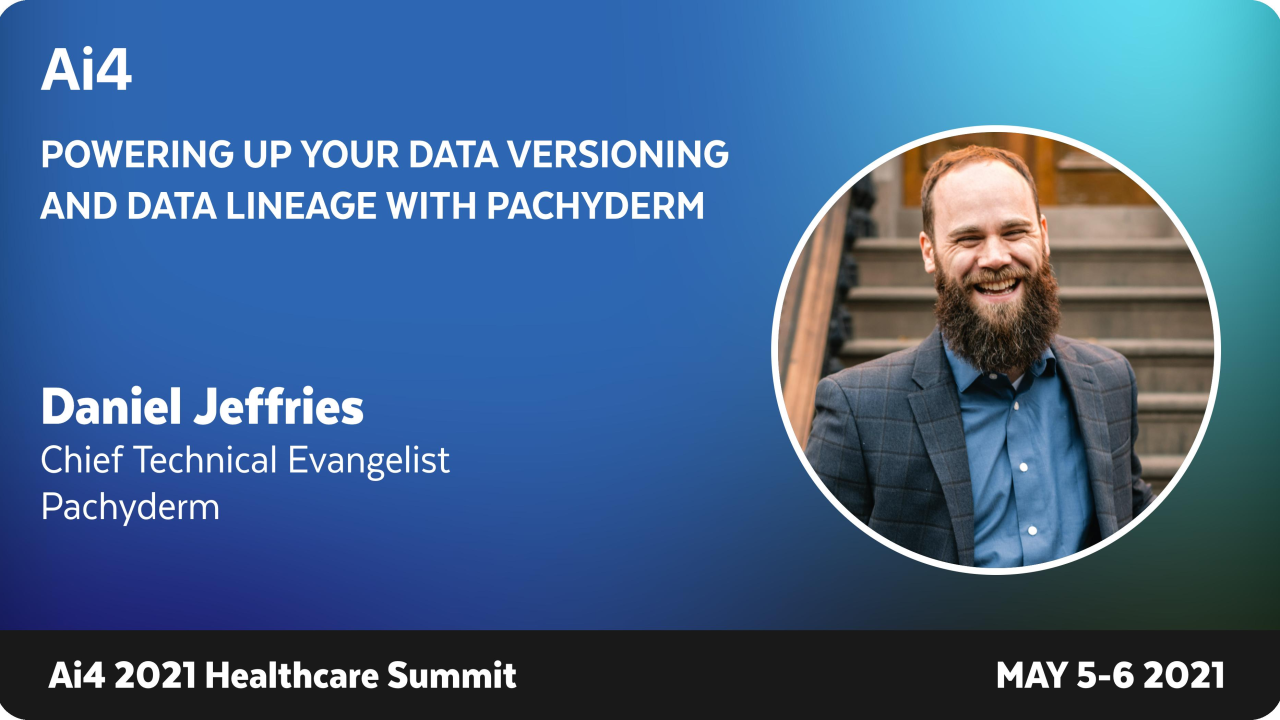 Ai4

POWERING UP YOUR DATA VERSIONING AND DATA LINEAGE WITH PACHYDERM

Daniel Jeffries
Chief Technical Evangelist
Pachyderm

Ai4 2021 Healthcare Summit

MAY 5-6 2021